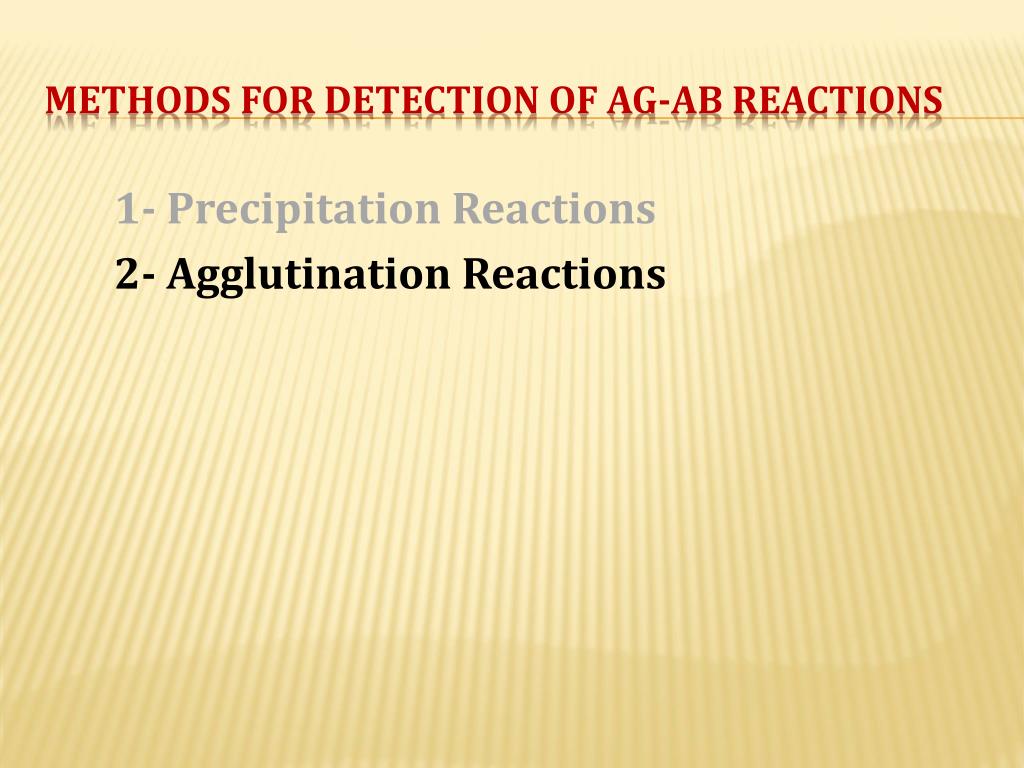 METHODS FOR DETECTION OF AG-AB REACTIONS

1- Precipitation Reactions
2- Agglutination Reactions